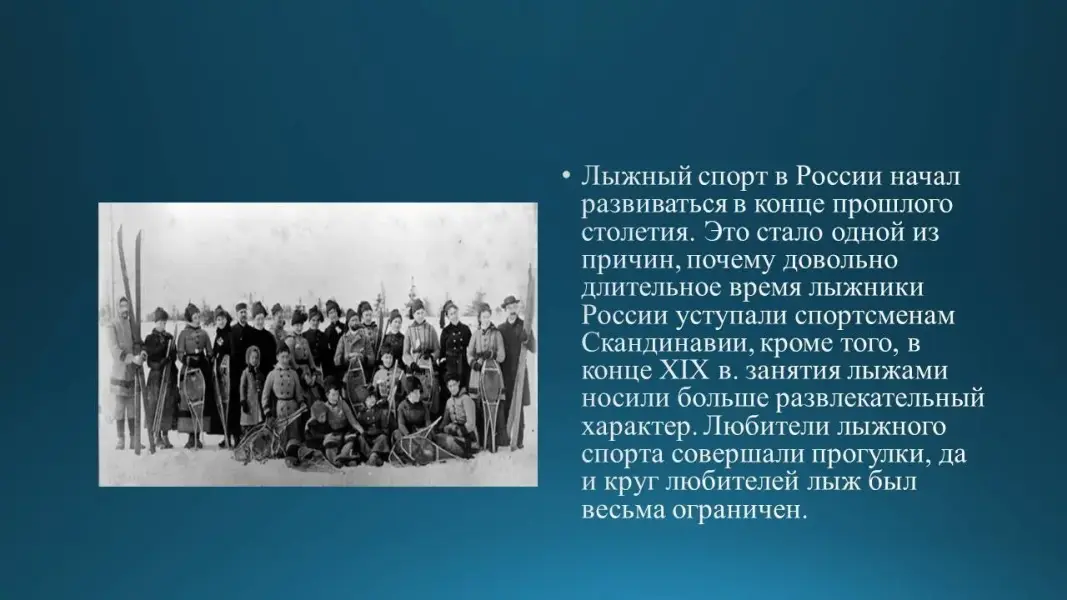 • Лыжный спорт в России начал развиваться в конце прошлого столетия. Это стало одной из причин, почему довольно длительное время лыжники России уступали спортсменам Скандинавии, кроме того, в конце XIX в. занятия лыжами носили больше развлекательный характер. Любители лыжного спорта совершали прогулки, да и круг любителей лыж был весьма ограничен.